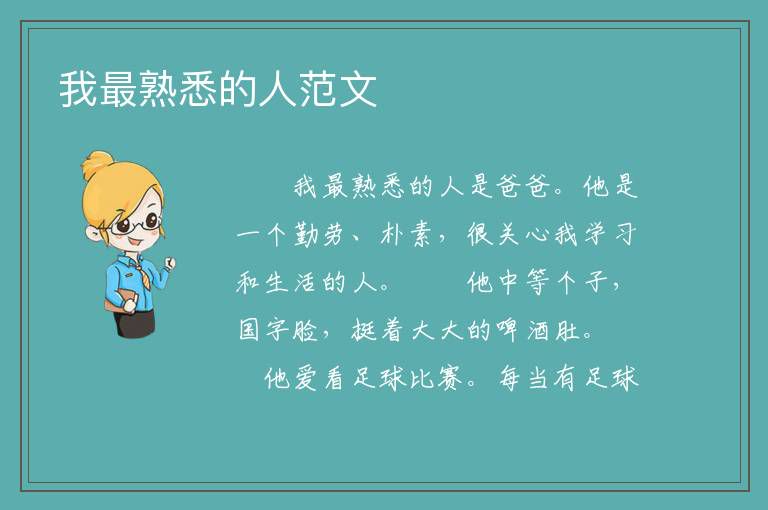 我最熟悉的人范文

我最熟悉的人是爸爸。他是一个勤劳、朴素，很关心我学习和生活的人。　　他中等个子，国字脸，挺着大大的啤酒肚。

他爱看足球比赛。每当有足球